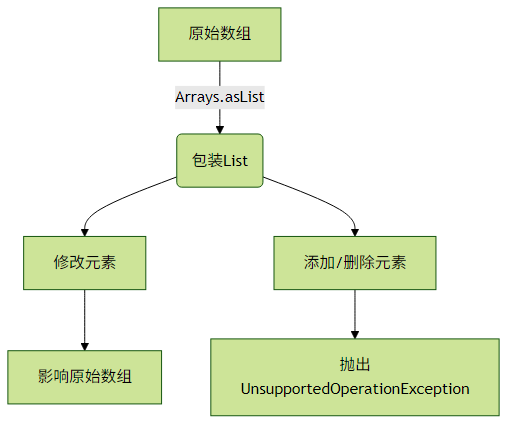 原始数组

Arrays.asList

包装List

修改元素

添加/删除元素

影响原始数组

抛出 UnsupportedOperationException